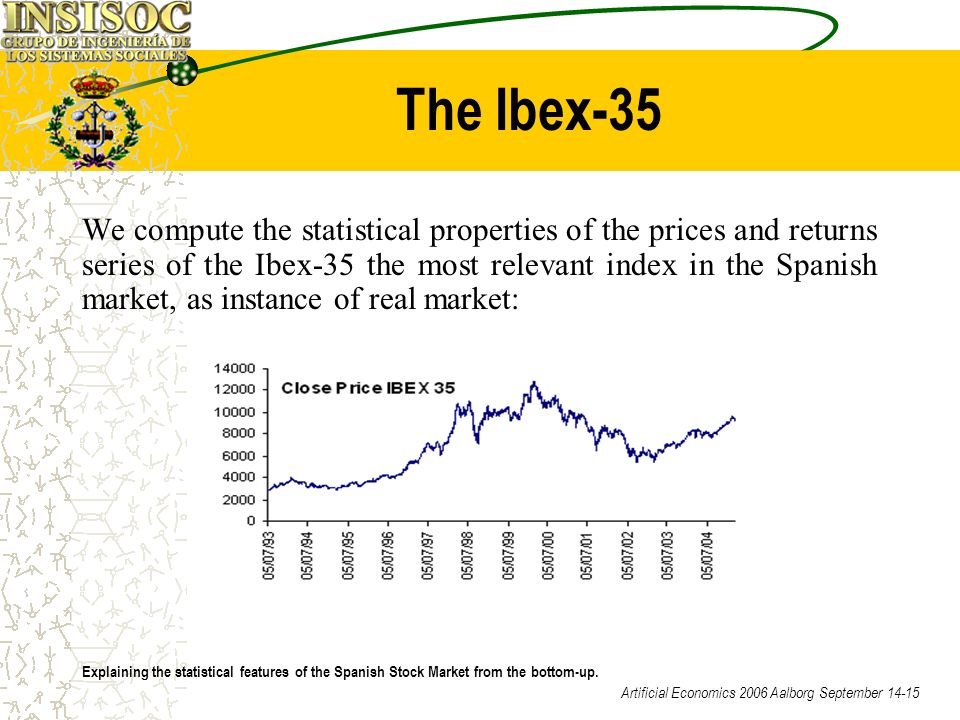 INSISOC
GRUPO DE INGENIERÍA DE
LOS SISTEMAS SOCIALES

The Ibex-35

We compute the statistical properties of the prices and returns series of the Ibex-35 the most relevant index in the Spanish market, as instance of real market:

Close Price IBEX 35

14000
12000
10000
8000
6000
4000
2000
0

05/07/93
05/07/94
05/07/95
05/07/96
05/07/97
05/07/98
05/07/99
05/07/00
05/07/01
05/07/02
05/07/03
05/07/04

Explaining the statistical features of the Spanish Stock Market from the bottom-up.

Artificial Economics 2006 Aalborg September 14-15